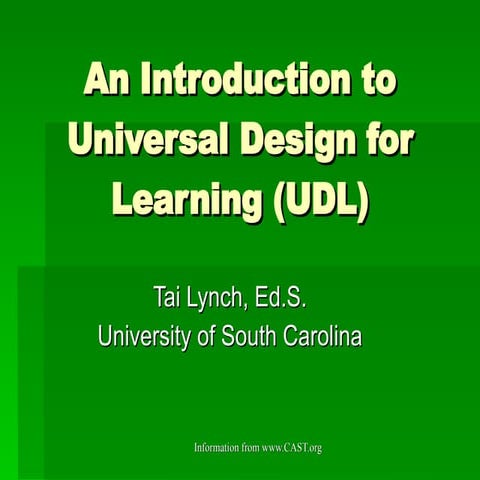 An Introduction to Universal Design for Learning (UDL)

Tai Lynch, Ed.S.
University of South Carolina

Information from www.CAST.org